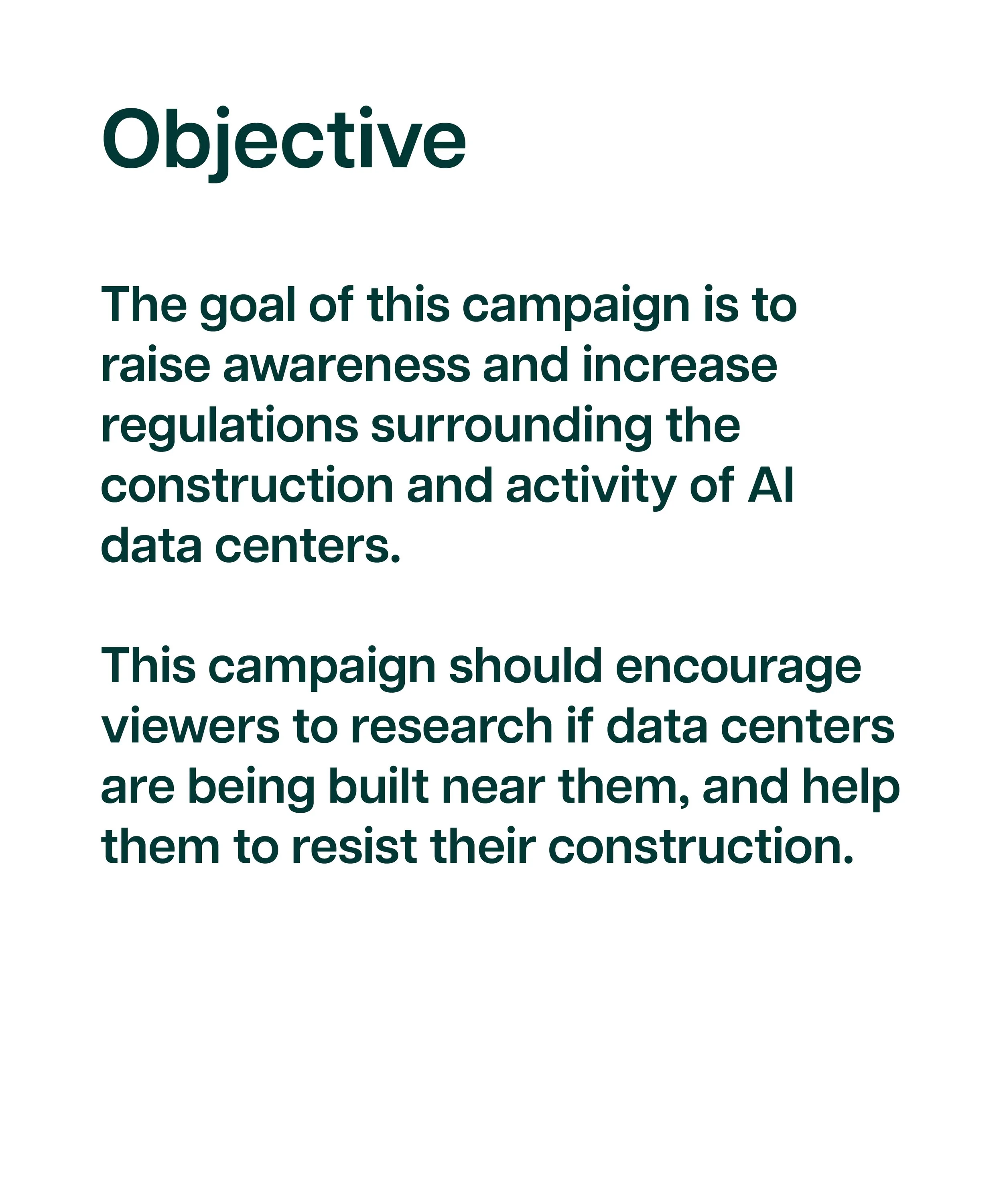 Objective

The goal of this campaign is to raise awareness and increase regulations surrounding the construction and activity of AI data centers.

This campaign should encourage viewers to research if data centers are being built near them, and help them to resist their construction.